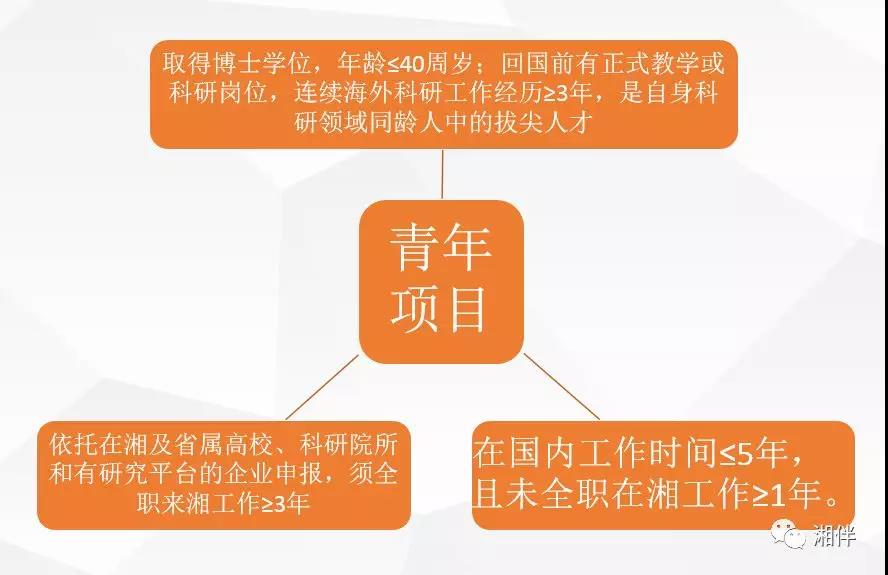 取得博士学位，年龄≤40周岁；回国前有正式教学或科研岗位，连续海外科研工作经历≥3年，是自身科研领域同龄人中的拔尖人才

青年项目

依托在湘及省属高校、科研院所和有研究平台的企业申报，须全职来湘工作≥3年

在国内工作时间≤5年，且未全职在湘工作≥1年。

湘伴